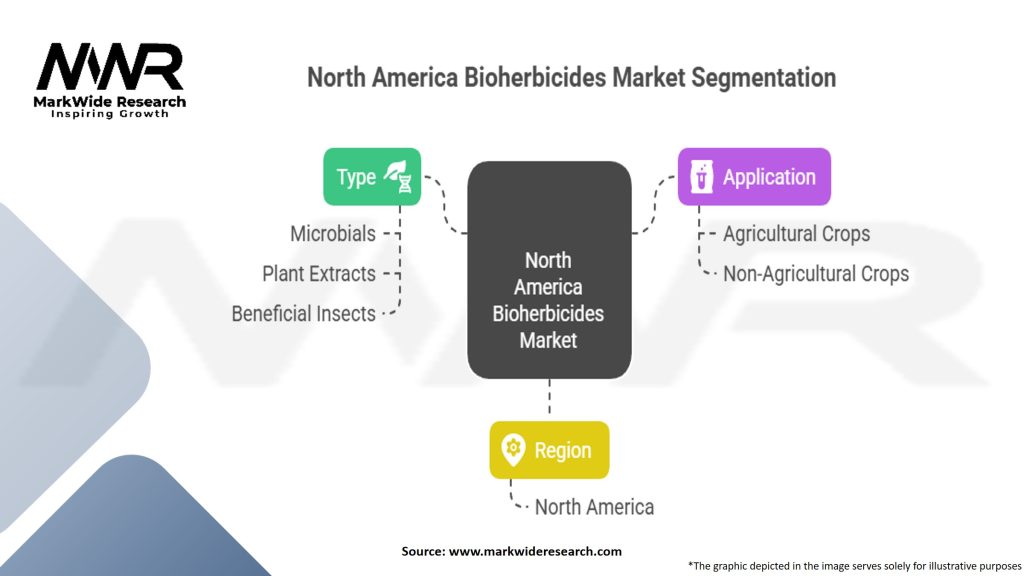 MWR
MarkWide Research
Inspiring Growth

North America Bioherbicides Market Segmentation

Type

Microbials
Plant Extracts
Beneficial Insects

North America Bioherbicides Market

Application

Agricultural Crops
Non-Agricultural Crops

Region

North America

Source: www.markwideresearch.com

*The graphic depicted in the image serves solely for illustrative purposes